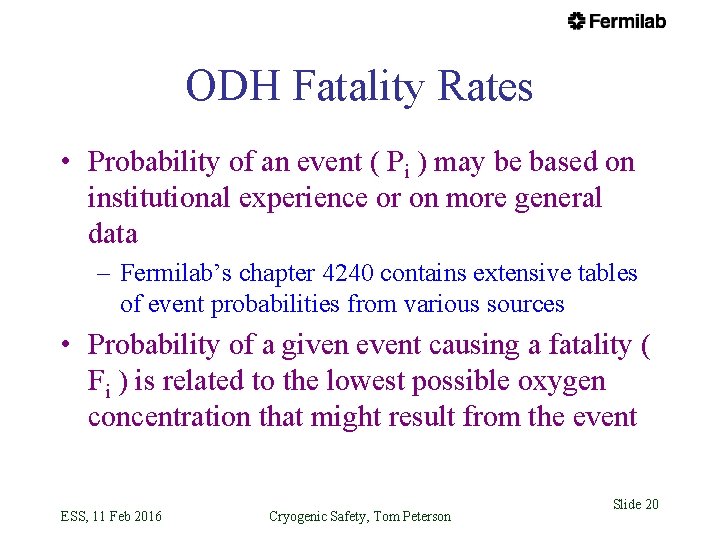 Fermilab

ODH Fatality Rates

• Probability of an event ( $P_i$ ) may be based on institutional experience or on more general data

– Fermilab's chapter 4240 contains extensive tables of event probabilities from various sources

• Probability of a given event causing a fatality ( $F_i$ ) is related to the lowest possible oxygen concentration that might result from the event

ESS, 11 Feb 2016

Cryogenic Safety, Tom Peterson

Slide 20